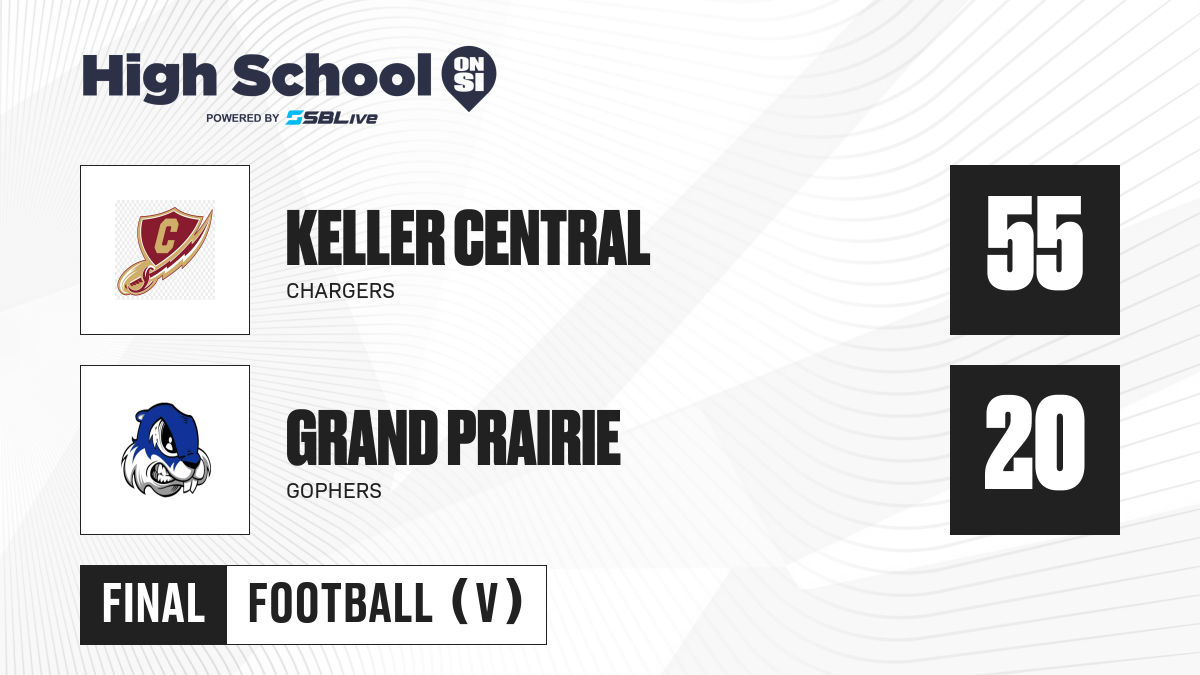 High School ON SI
POWERED BY SBLive

C

KELLER CENTRAL
CHARGERS

55

GRAND PRAIRIE
GOPHERS

20

FINAL FOOTBALL (V)